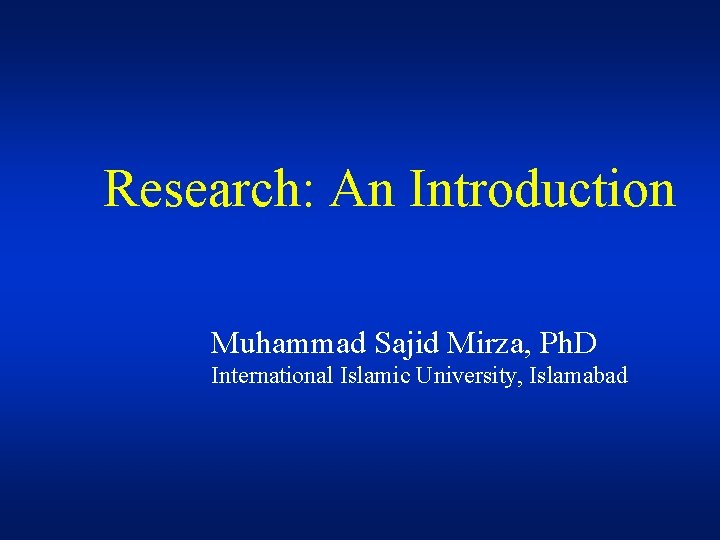 Research: An Introduction

Muhammad Sajid Mirza, PhD
International Islamic University, Islamabad